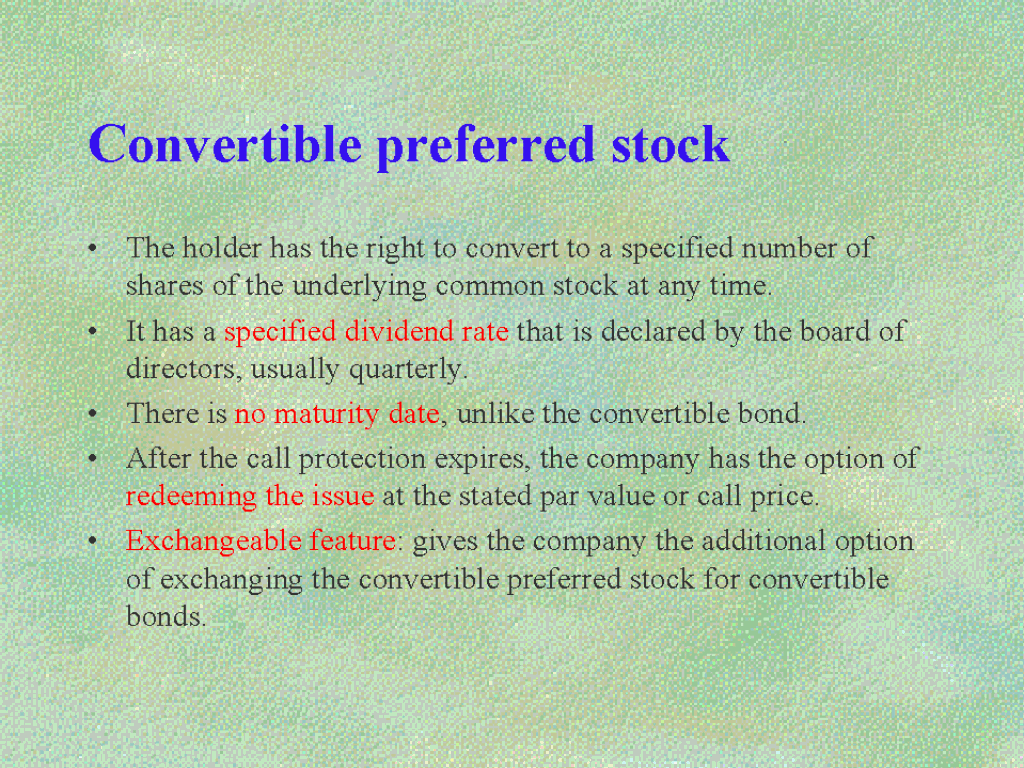 Convertible preferred stock

• The holder has the right to convert to a specified number of shares of the underlying common stock at any time.
• It has a specified dividend rate that is declared by the board of directors, usually quarterly.
• There is no maturity date, unlike the convertible bond.
• After the call protection expires, the company has the option of redeeming the issue at the stated par value or call price.
• Exchangeable feature: gives the company the additional option of exchanging the convertible preferred stock for convertible bonds.